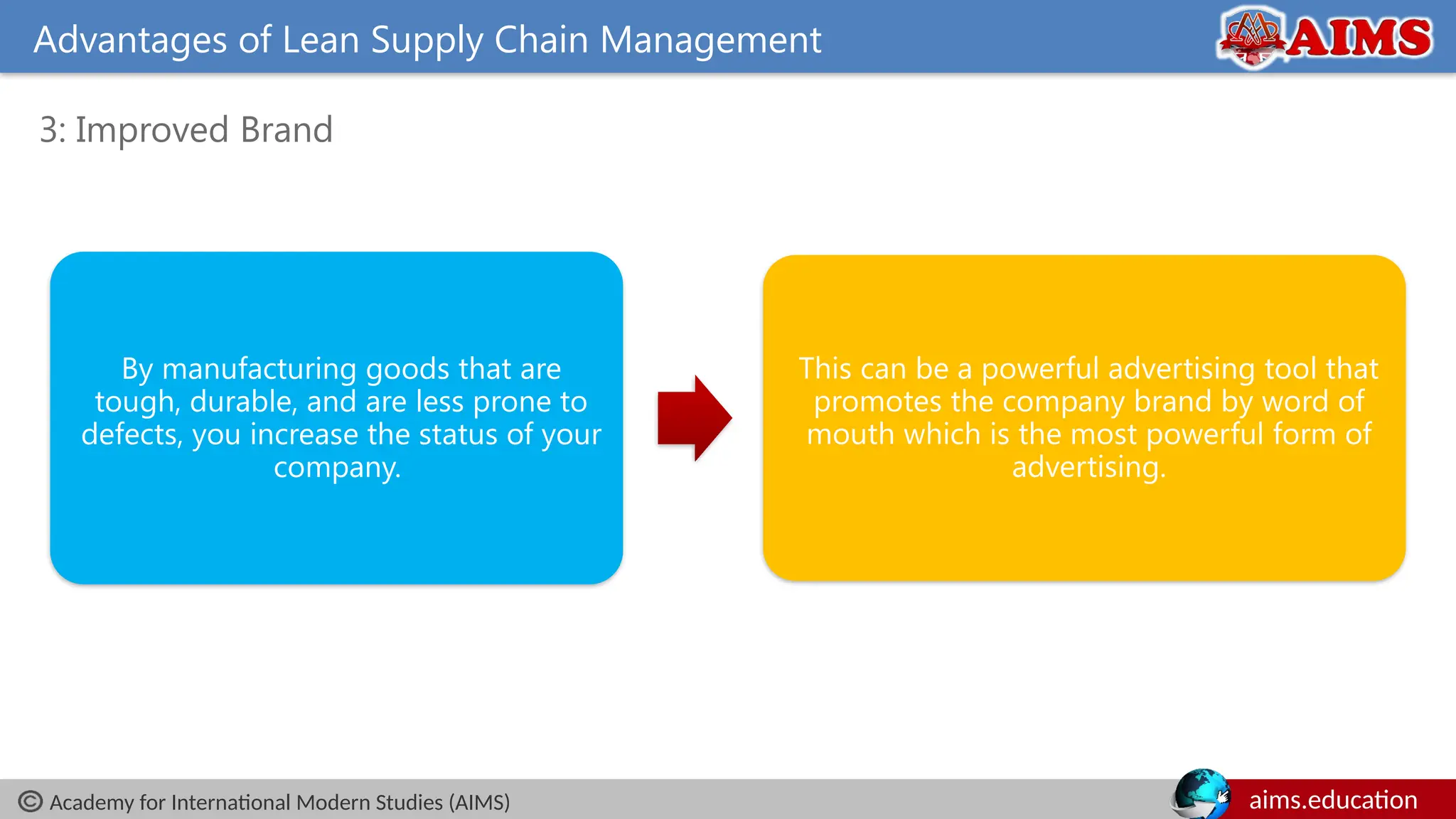 Advantages of Lean Supply Chain Management

AIMS

3: Improved Brand

By manufacturing goods that are tough, durable, and are less prone to defects, you increase the status of your company.

This can be a powerful advertising tool that promotes the company brand by word of mouth which is the most powerful form of advertising.

© Academy for International Modern Studies (AIMS)

aims.education